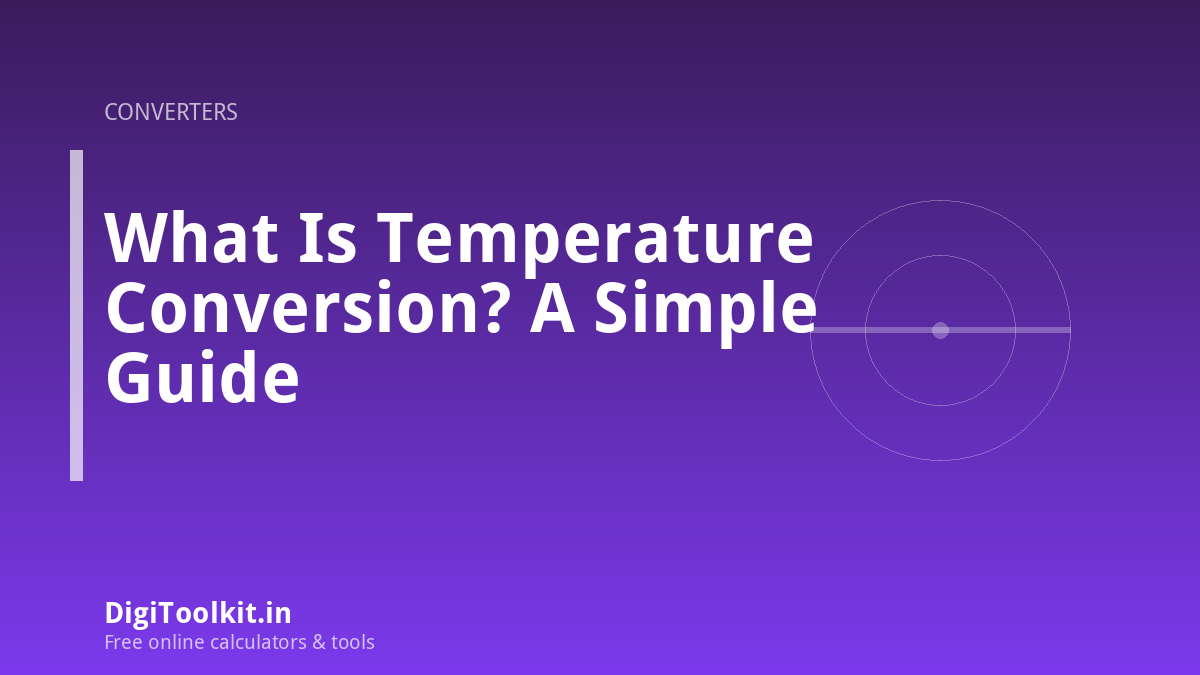 CONVERTERS

What Is Temperature Conversion? A Simple Guide

DigiToolkit.in
Free online calculators & tools